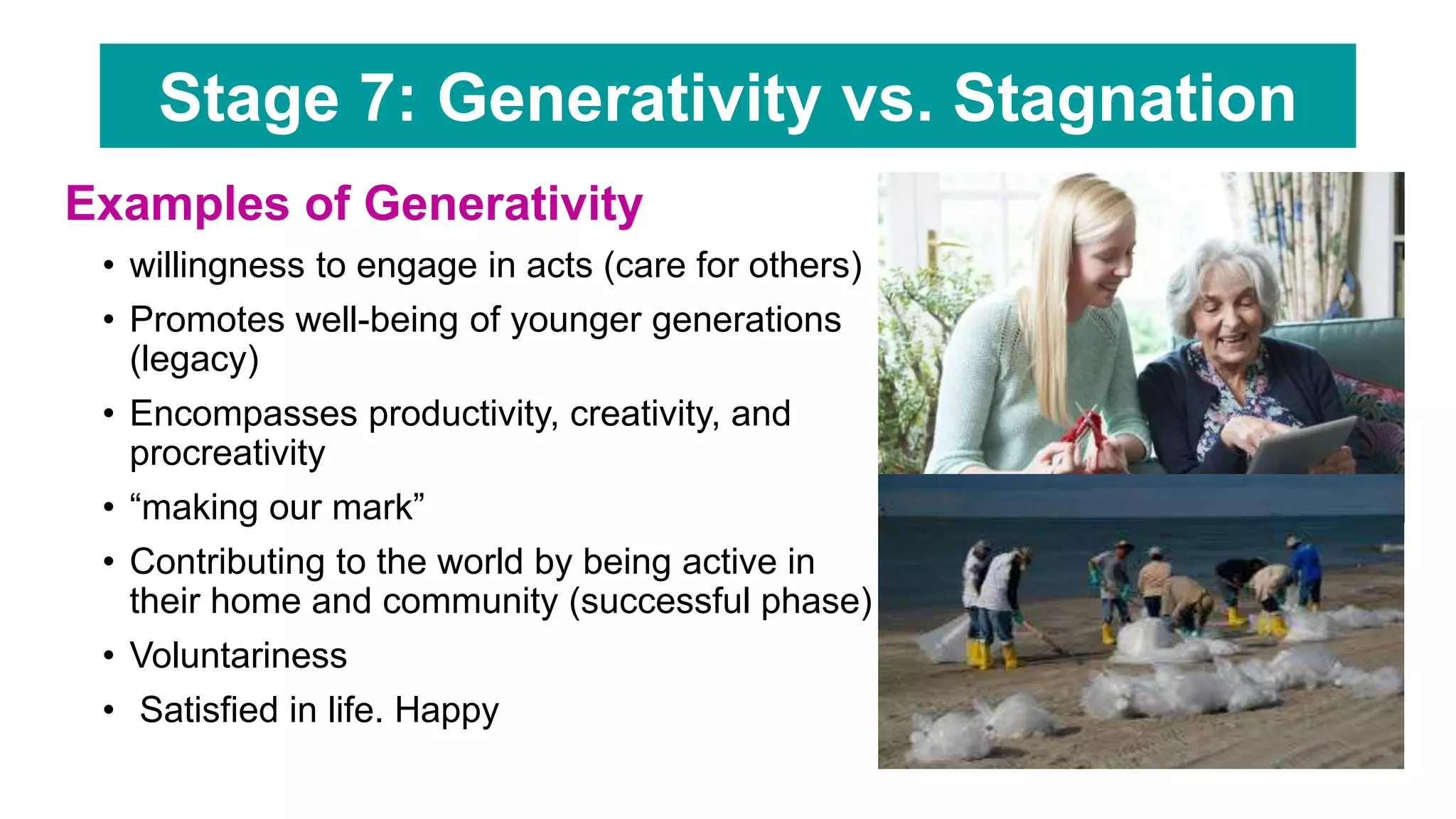 Stage 7: Generativity vs. Stagnation

Examples of Generativity

• willingness to engage in acts (care for others)
• Promotes well-being of younger generations (legacy)
• Encompasses productivity, creativity, and procreativity
• “making our mark”
• Contributing to the world by being active in their home and community (successful phase)
• Voluntariness
• Satisfied in life. Happy